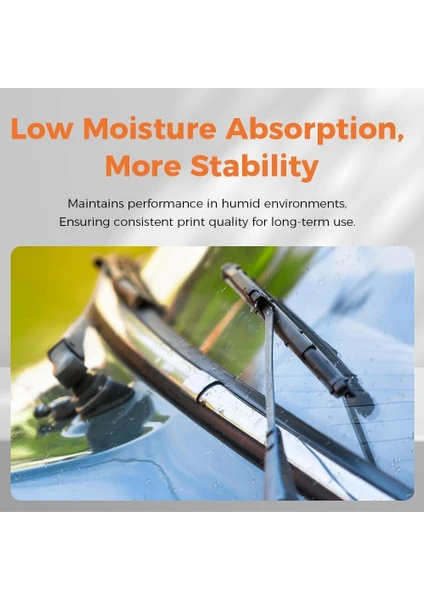 Low Moisture Absorption, More Stability

Maintains performance in humid environments, Ensuring consistent print quality for long-term use.